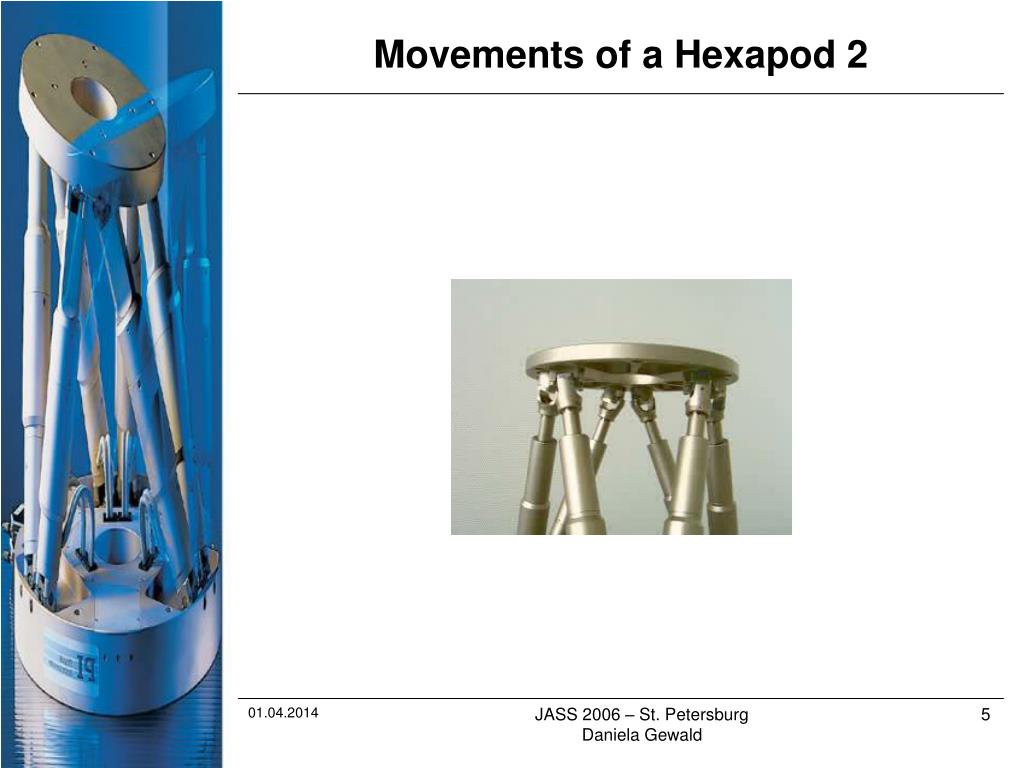 Movements of a Hexapod 2

PI

01.04.2014

JASS 2006 – St. Petersburg
Daniela Gewald

5